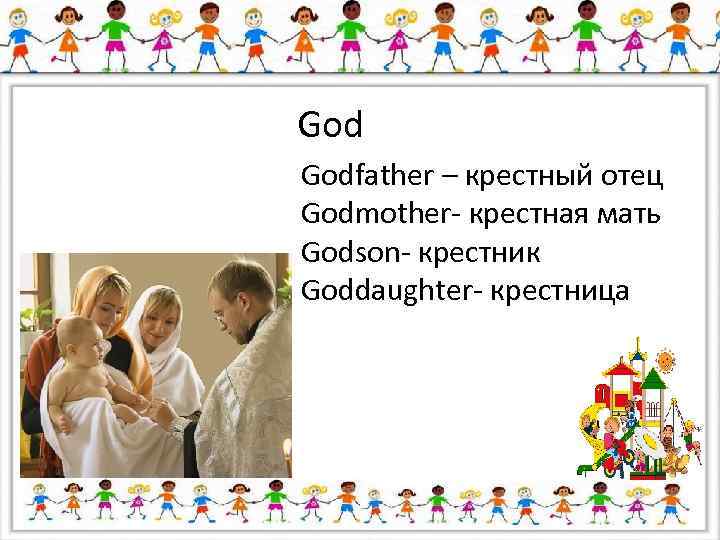 God

Godfather – крестный отец
Godmother- крестная мать
Godson- крестник
Goddaughter- крестница